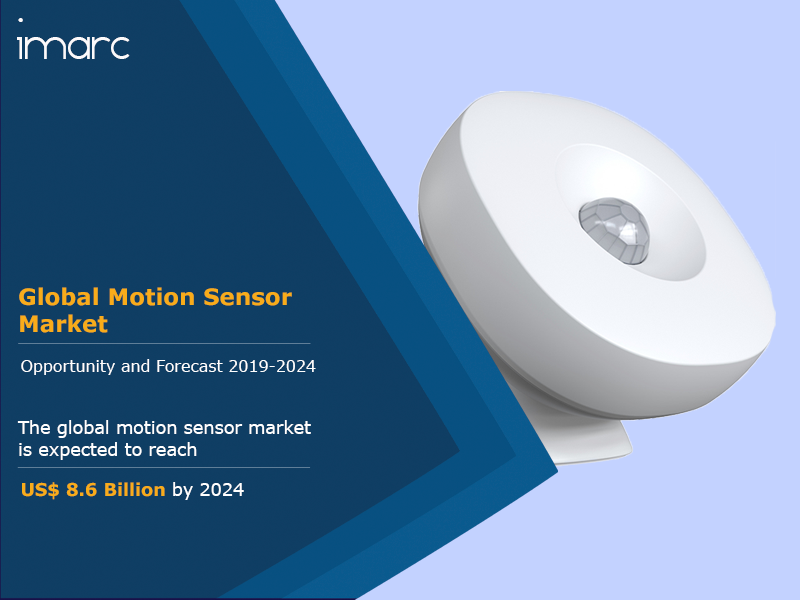 imarc

Global Motion Sensor Market

Opportunity and Forecast 2019-2024

The global motion sensor market is expected to reach

US$ 8.6 Billion by 2024